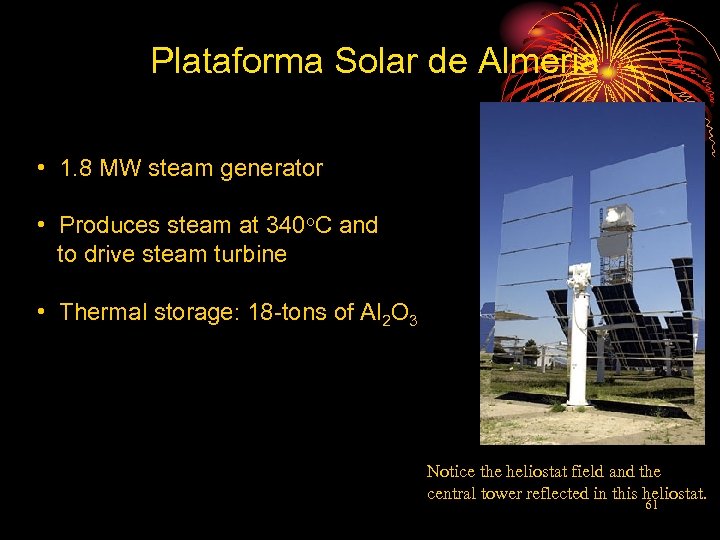 Plataforma Solar de Almeria

• 1.8 MW steam generator

• Produces steam at 340°C and to drive steam turbine

• Thermal storage: 18-tons of $Al_2O_3$

Notice the heliostat field and the central tower reflected in this heliostat.

61